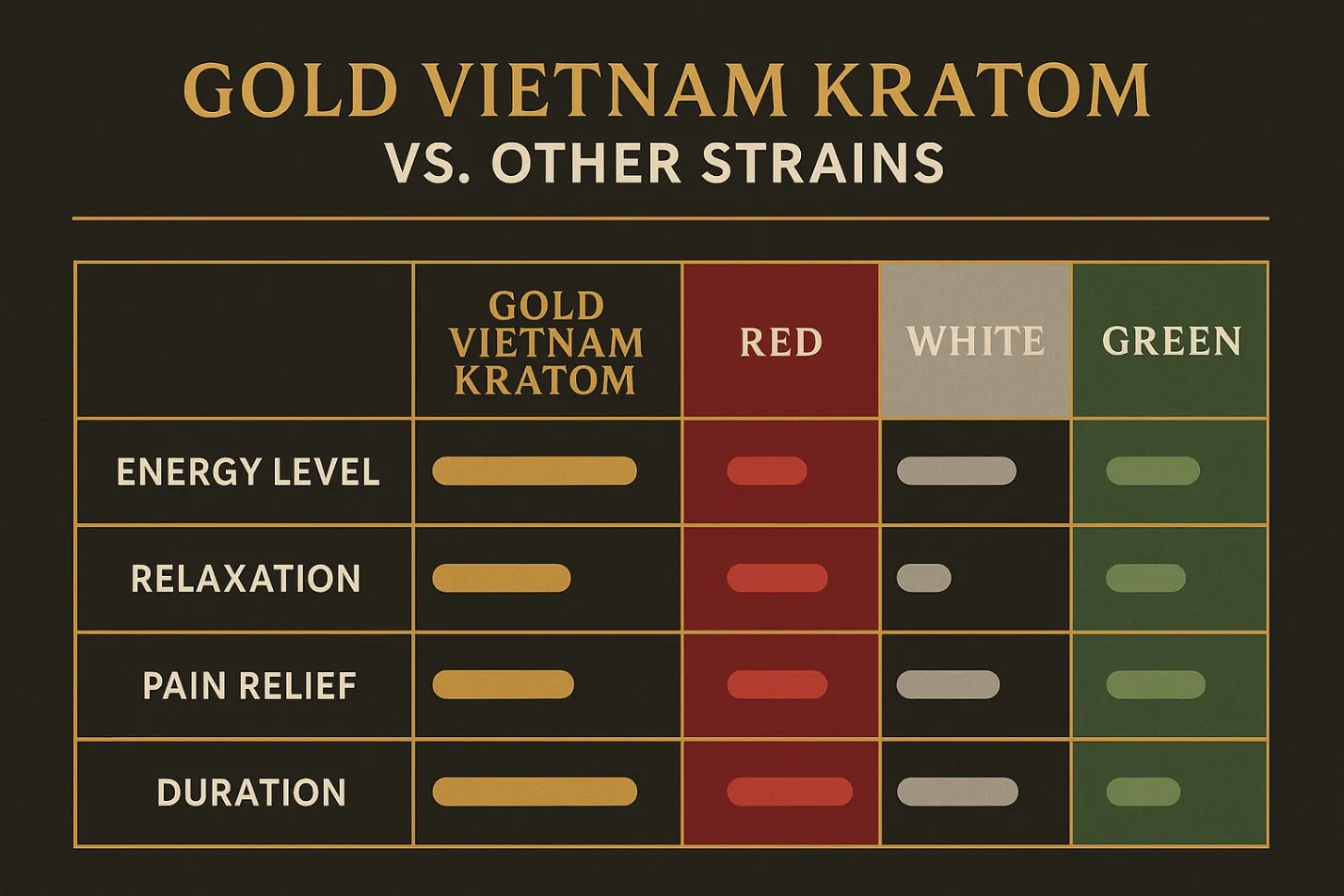 GOLD VIETNAM KRATOM
VS. OTHER STRAINS

| | GOLD VIETNAM KRATOM | RED | WHITE | GREEN |
|---|---|---|---|---|
| ENERGY LEVEL | | | | |
| RELAXATION | | | | |
| PAIN RELIEF | | | | |
| DURATION | | | | |